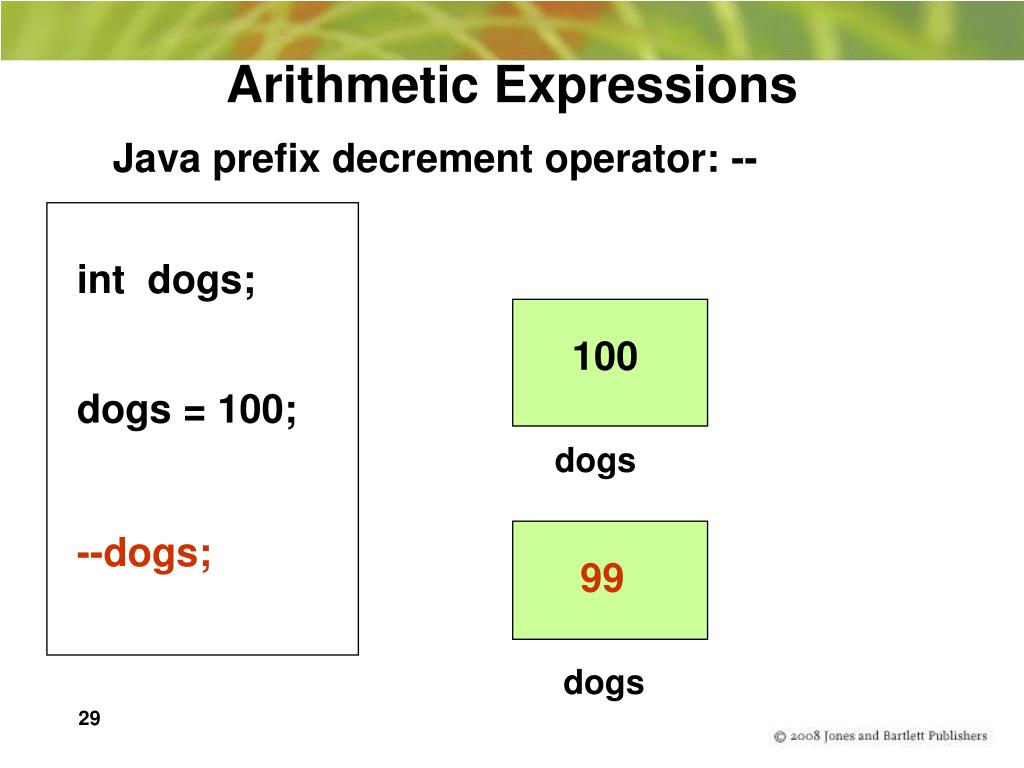 Arithmetic Expressions

Java prefix decrement operator: --

int dogs;

dogs = 100;

--dogs;

100

dogs

99

dogs

29

© 2008 Jones and Bartlett Publishers